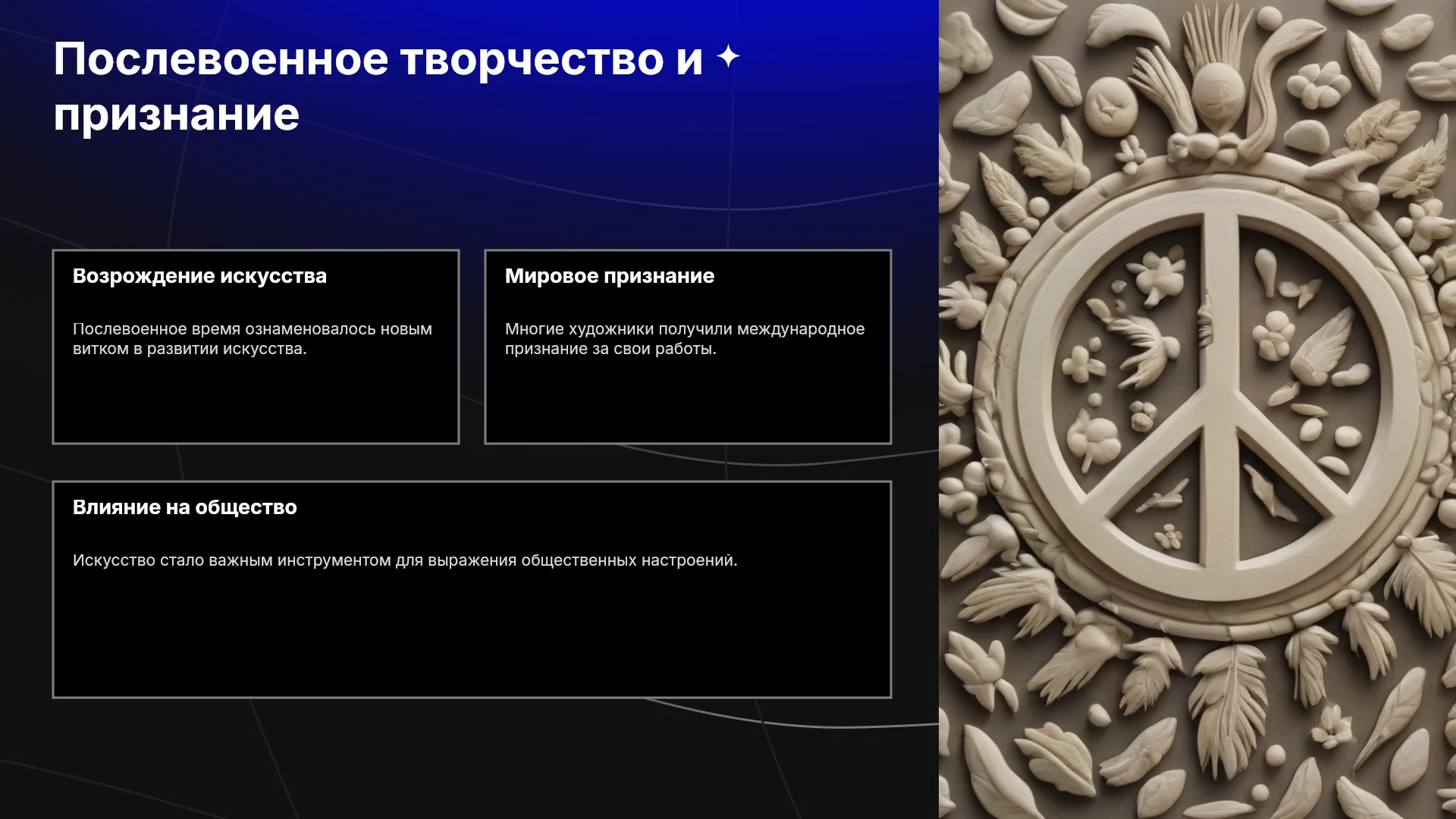 Послевоенное творчество и признание

Возрождение искусства

Послевоенное время ознаменовалось новым витком в развитии искусства.

Мировое признание

Многие художники получили международное признание за свои работы.

Влияние на общество

Искусство стало важным инструментом для выражения общественных настроений.